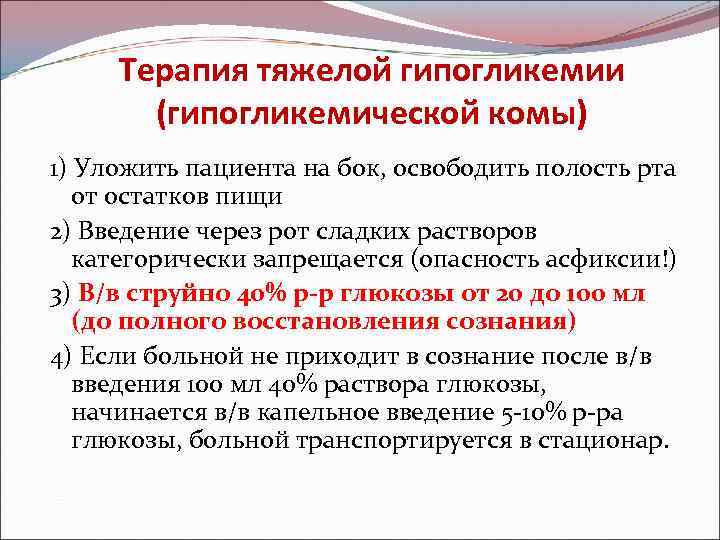 Терапия тяжелой гипогликемии (гипогликемической комы)

1) Уложить пациента на бок, освободить полость рта от остатков пищи

2) Введение через рот сладких растворов категорически запрещается (опасность асфиксии!)

3) В/в струйно 40% р-р глюкозы от 20 до 100 мл (до полного восстановления сознания)

4) Если больной не приходит в сознание после в/в введения 100 мл 40% раствора глюкозы, начинается в/в капельное введение 5-10% р-ра глюкозы, больной транспортируется в стационар.